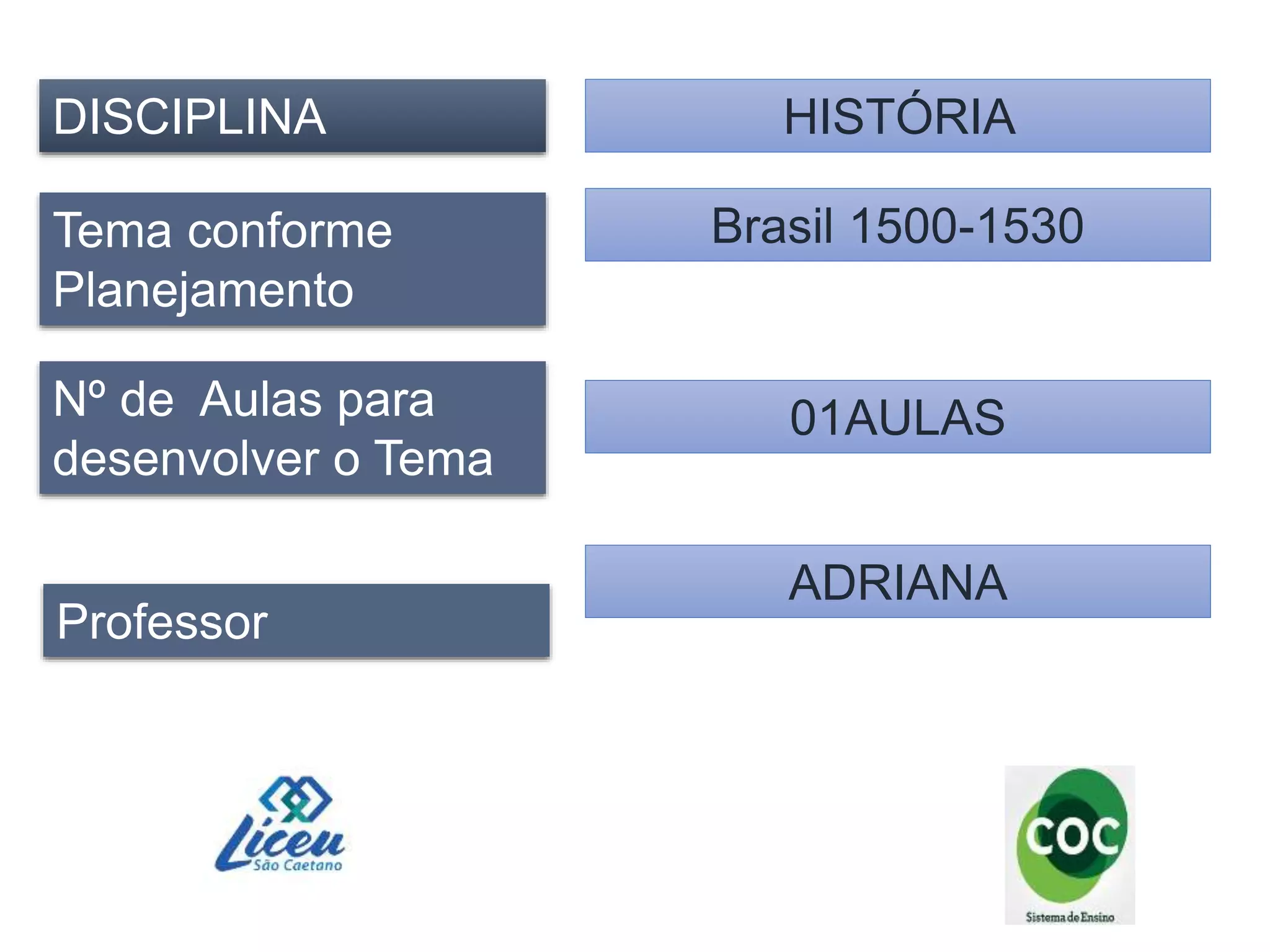 DISCIPLINA

HISTÓRIA

Tema conforme Planejamento

Brasil 1500-1530

Nº de Aulas para desenvolver o Tema

01AULAS

Professor

ADRIANA

Liceu São Caetano

COC Sistema de Ensino